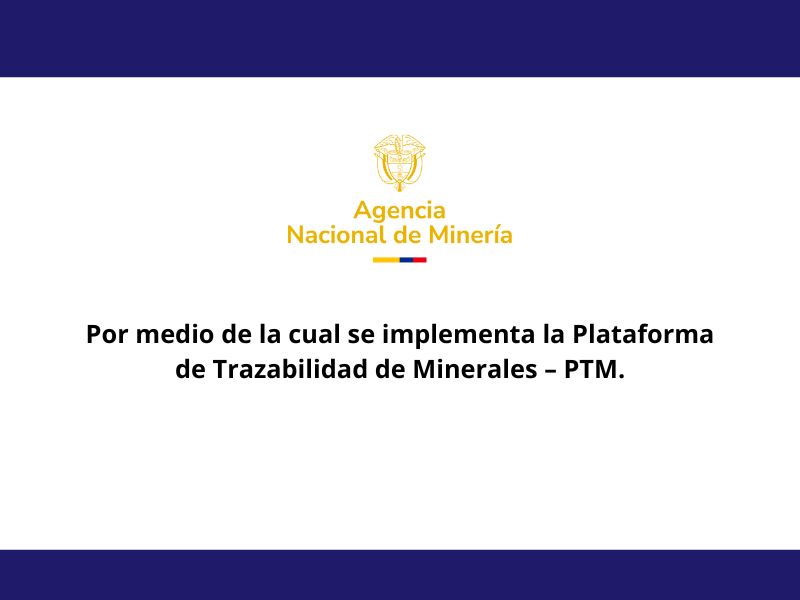 Agencia
Nacional de Minería

Por medio de la cual se implementa la Plataforma de Trazabilidad de Minerales – PTM.